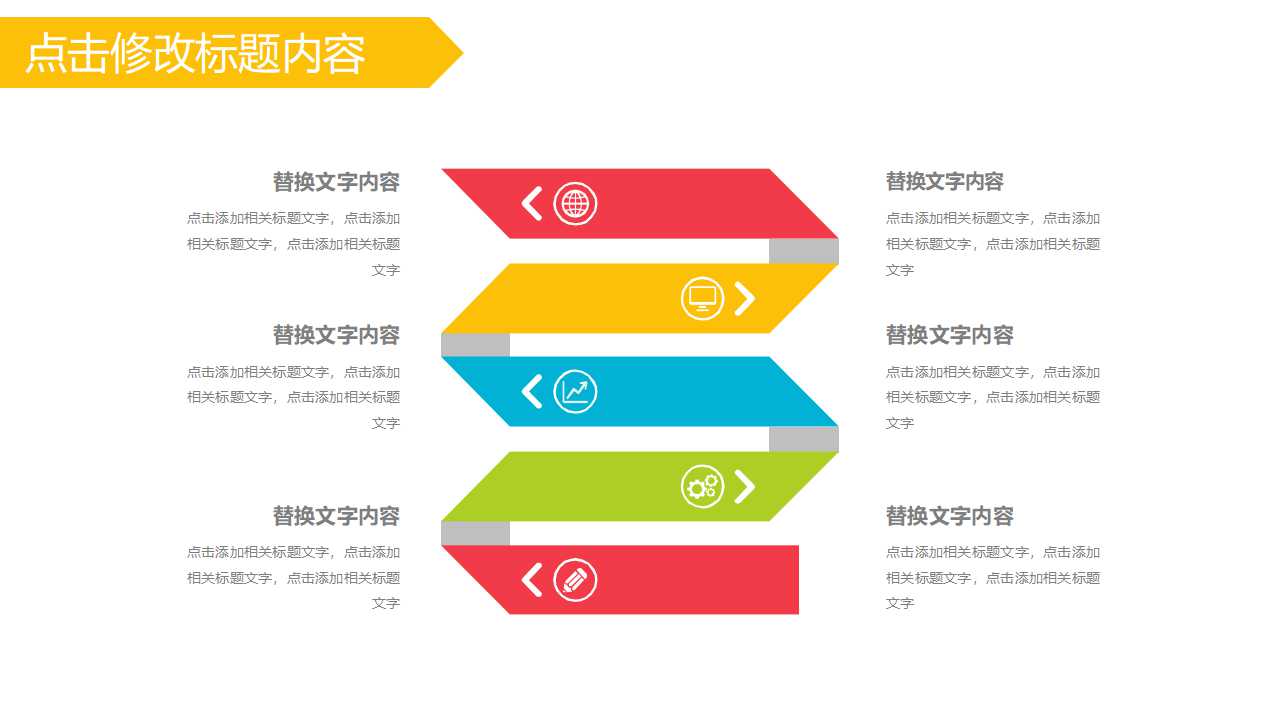 点击修改标题内容

替换文字内容

点击添加相关标题文字，点击添加相关标题文字，点击添加相关标题文字

替换文字内容

点击添加相关标题文字，点击添加相关标题文字，点击添加相关标题文字

替换文字内容

点击添加相关标题文字，点击添加相关标题文字，点击添加相关标题文字

替换文字内容

点击添加相关标题文字，点击添加相关标题文字，点击添加相关标题文字

替换文字内容

点击添加相关标题文字，点击添加相关标题文字，点击添加相关标题文字

替换文字内容

点击添加相关标题文字，点击添加相关标题文字，点击添加相关标题文字